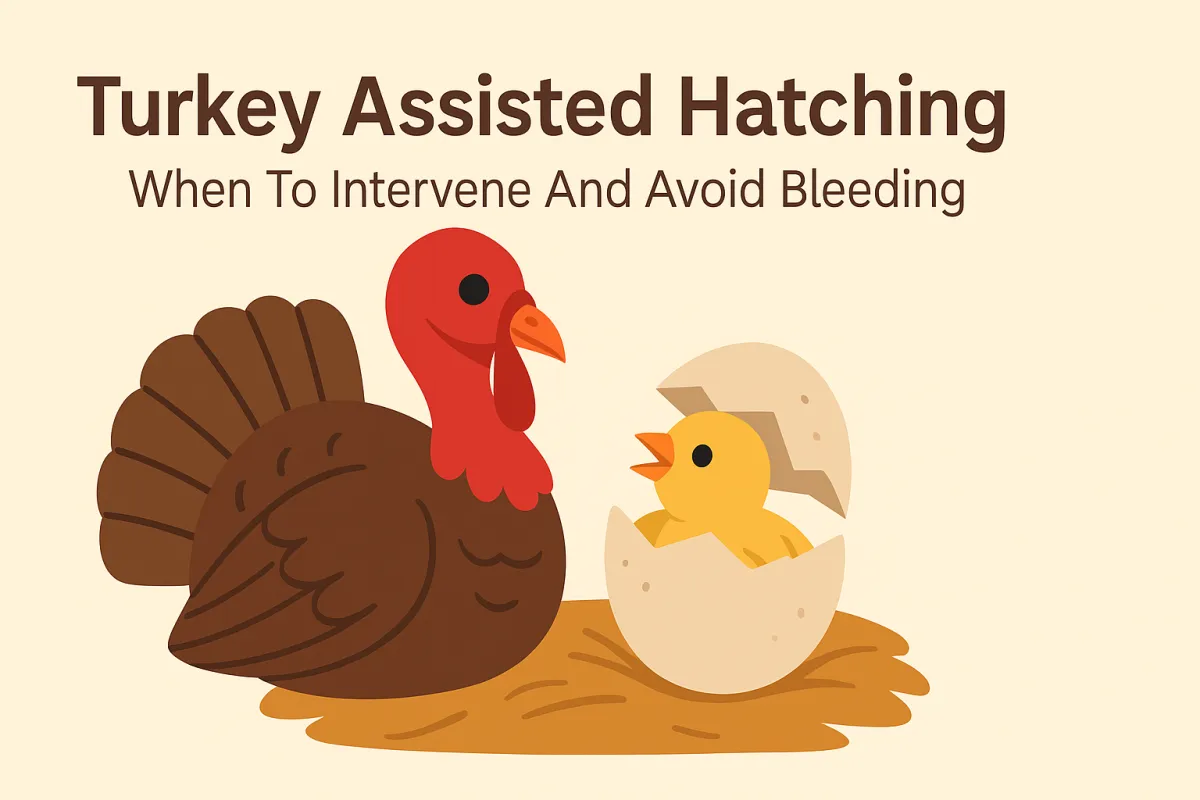 Turkey Assisted Hatching
When To Intervene And Avoid Bleeding